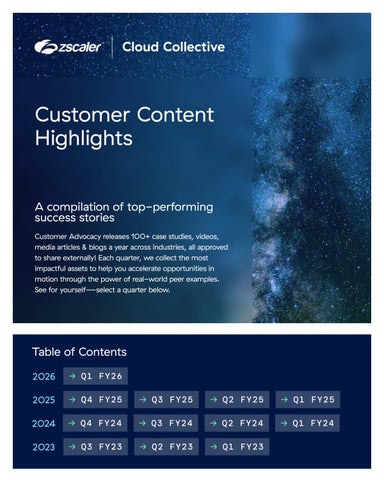 zscaler | Cloud Collective

Customer Content Highlights

A compilation of top-performing success stories

Customer Advocacy releases 100+ case studies, videos, media articles & blogs a year across industries, all approved to share externally! Each quarter, we collect the most impactful assets to help you accelerate opportunities in motion through the power of real-world peer examples. See for yourself—select a quarter below.

Table of Contents

2026 → Q1 FY26

2025 → Q4 FY25 → Q3 FY25 → Q2 FY25 → Q1 FY25

2024 → Q4 FY24 → Q3 FY24 → Q2 FY24 → Q1 FY24

2023 → Q3 FY23 → Q2 FY23 → Q1 FY23